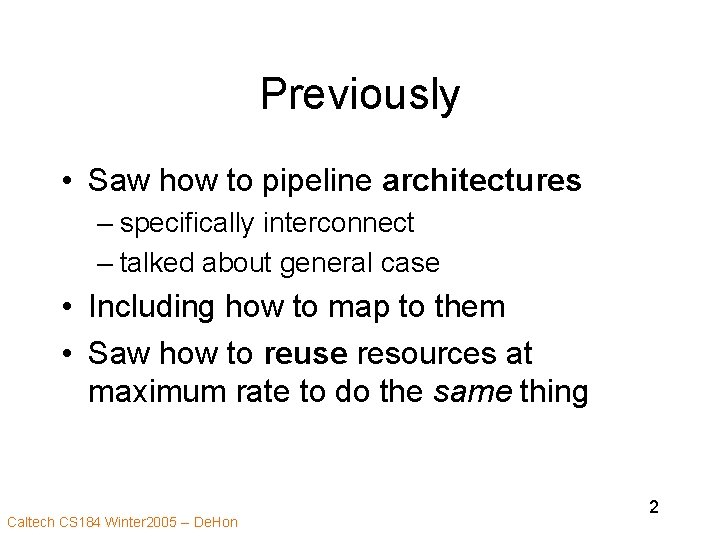 Previously

• Saw how to pipeline architectures
– specifically interconnect
– talked about general case
• Including how to map to them
• Saw how to reuse resources at maximum rate to do the same thing

2

Caltech CS184 Winter2005 – DeHon